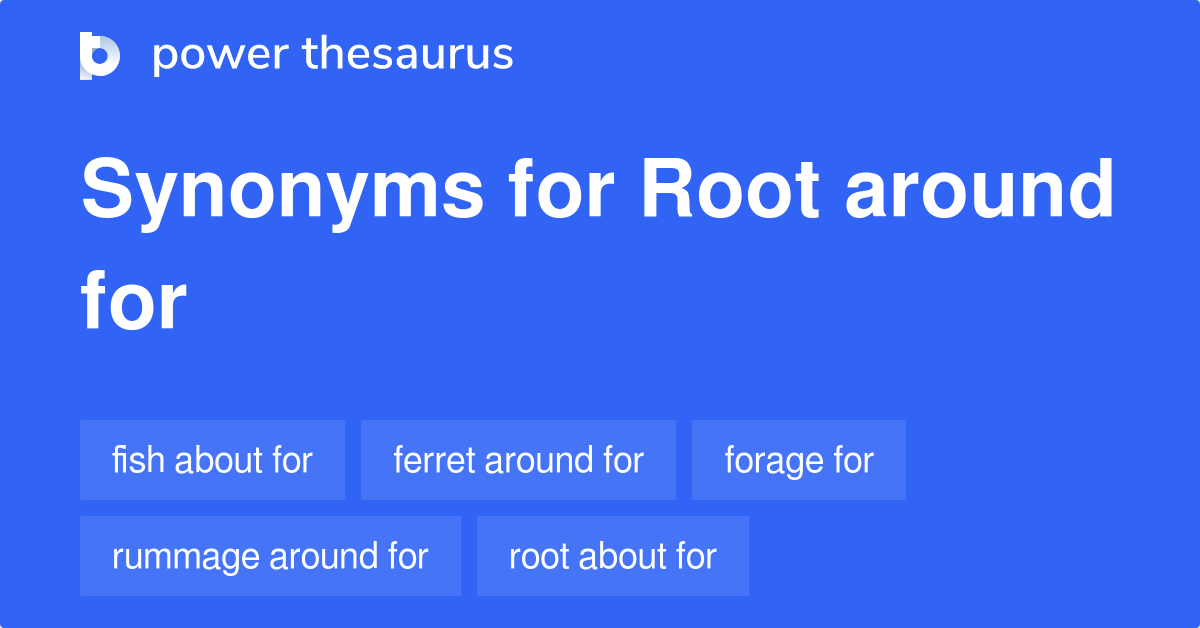 power thesaurus

Synonyms for Root around for

fish about for

ferret around for

forage for

rummage around for

root about for